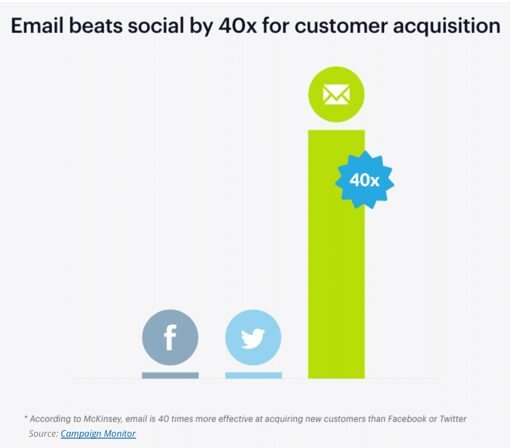 Email beats social by 40x for customer acquisition

40x

f

* According to McKinsey, email is 40 times more effective at acquiring new customers than Facebook or Twitter
Source: Campaign Monitor